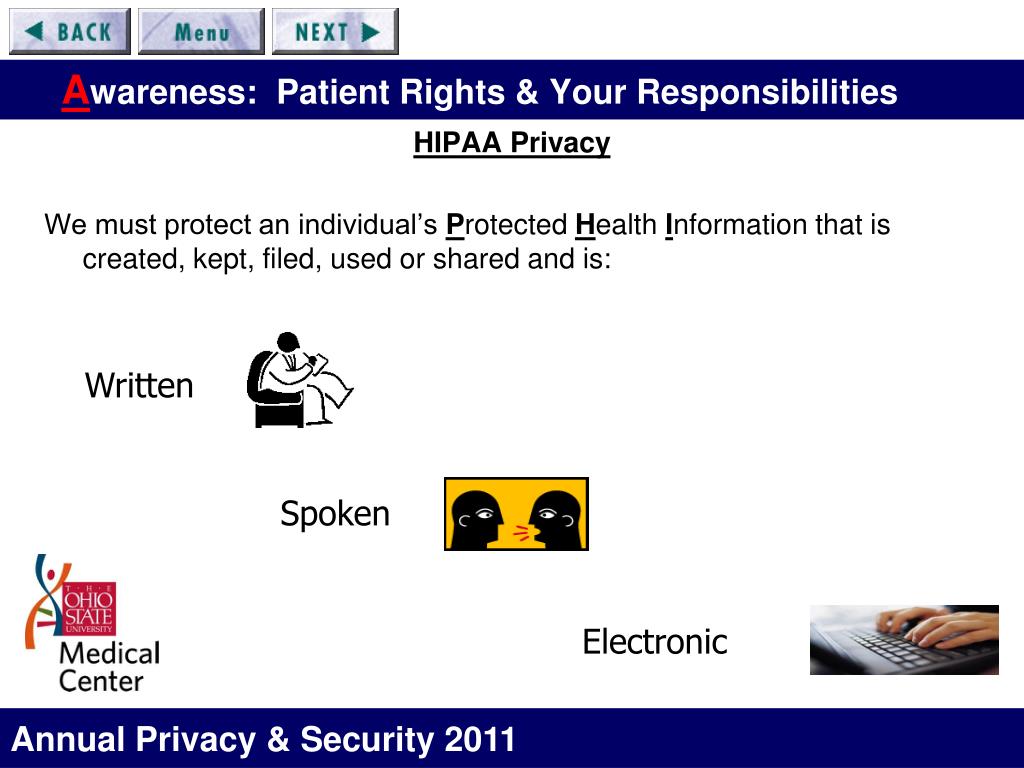 BACK Menu NEXT

Awareness: Patient Rights & Your Responsibilities

HIPAA Privacy

We must protect an individual's Protected Health Information that is created, kept, filed, used or shared and is:

Written

Spoken

Electronic

THE OHIO STATE UNIVERSITY Medical Center

Annual Privacy & Security 2011